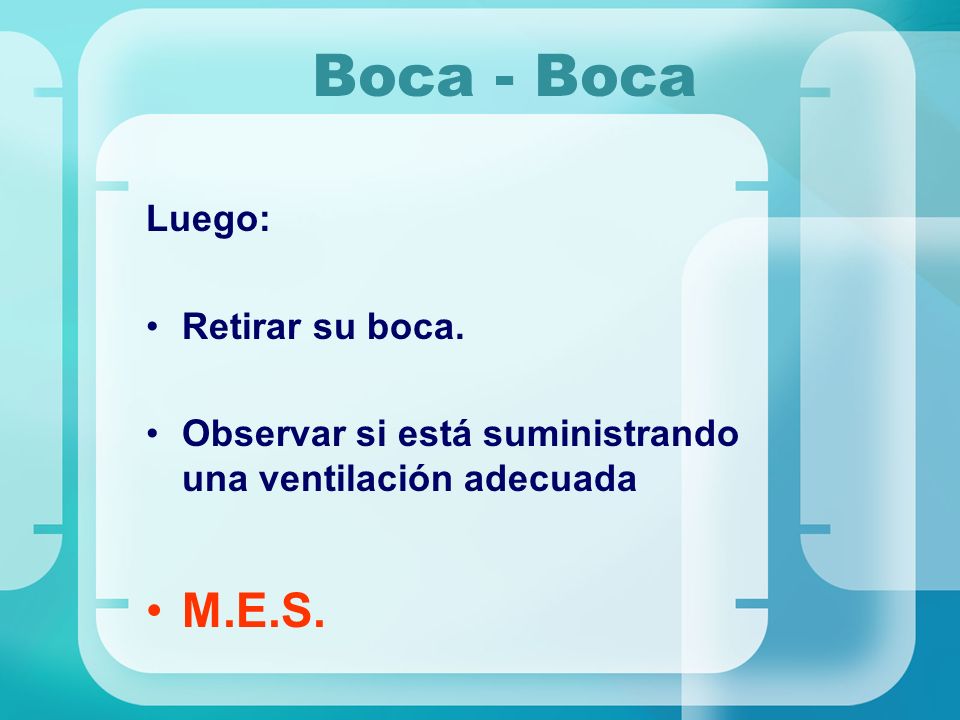 Boca - Boca

Luego:

• Retirar su boca.

• Observar si está suministrando una ventilación adecuada

• M.E.S.